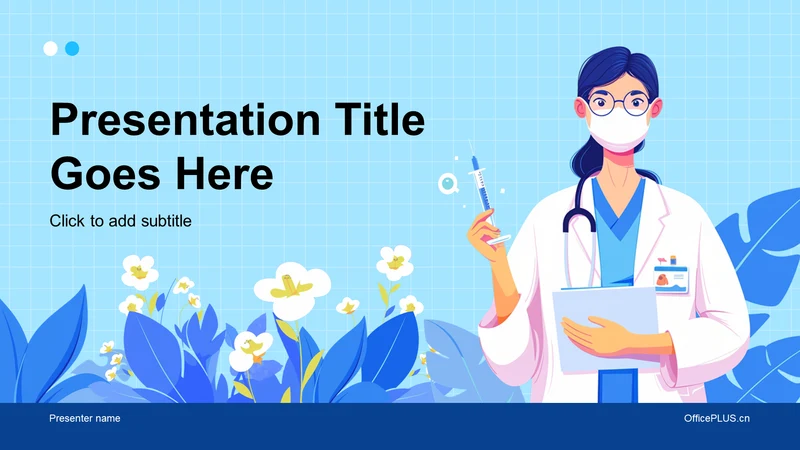 Presentation Title Goes Here

Click to add subtitle

Presenter name

OfficePLUS.cn